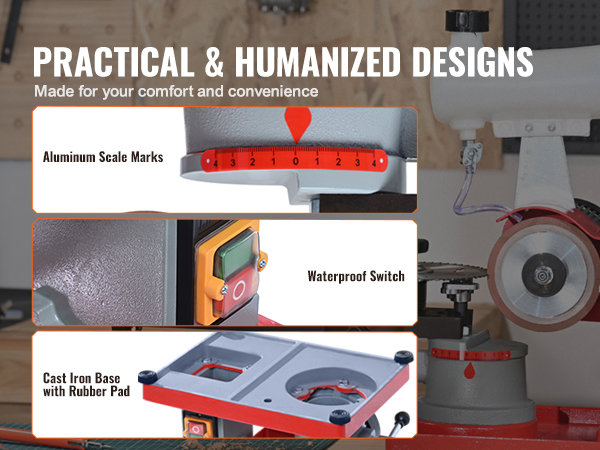 PRACTICAL & HUMANIZED DESIGNS
Made for your comfort and convenience

Aluminum Scale Marks

4 3 2 1 0 1 2 3 4

Waterproof Switch

Cast Iron Base with Rubber Pad